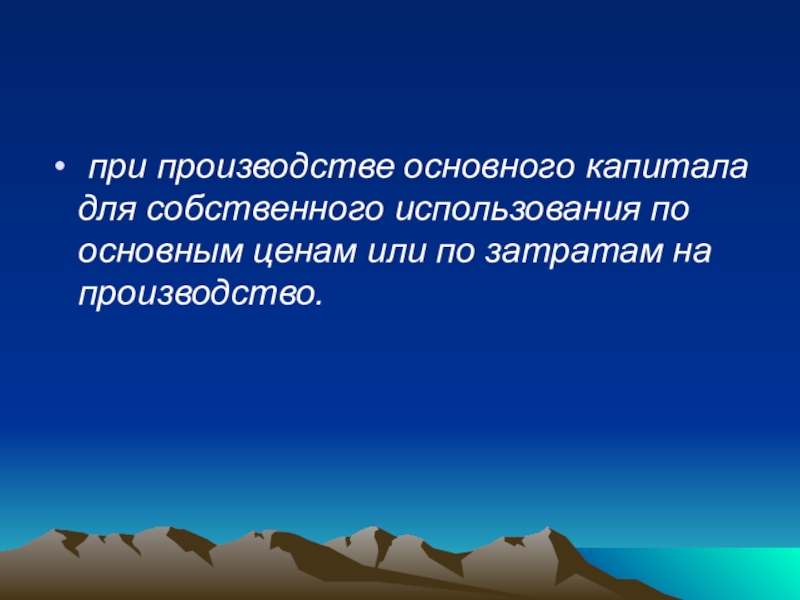 • при производстве основного капитала для собственного использования по основным ценам или по затратам на производство.